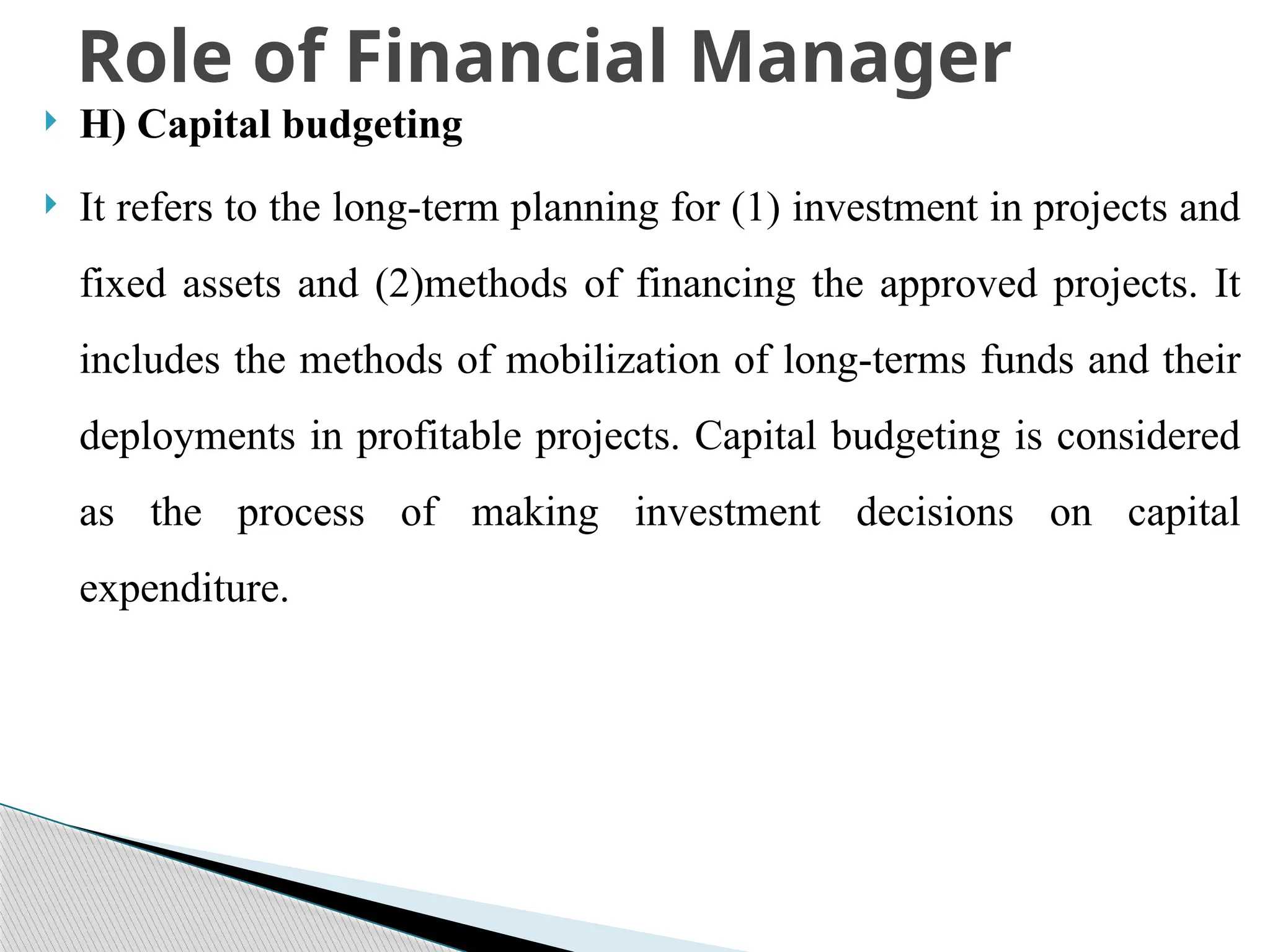 Role of Financial Manager

H) Capital budgeting

It refers to the long-term planning for (1) investment in projects and fixed assets and (2)methods of financing the approved projects. It includes the methods of mobilization of long-terms funds and their deployments in profitable projects. Capital budgeting is considered as the process of making investment decisions on capital expenditure.